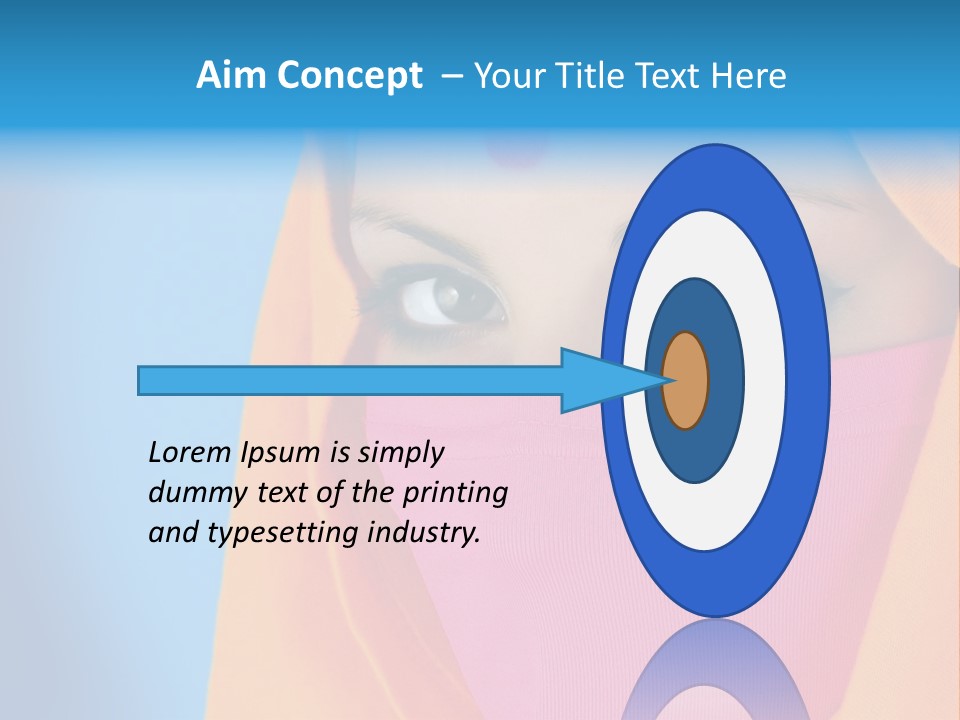 Aim Concept – Your Title Text Here

Lorem Ipsum is simply dummy text of the printing and typesetting industry.